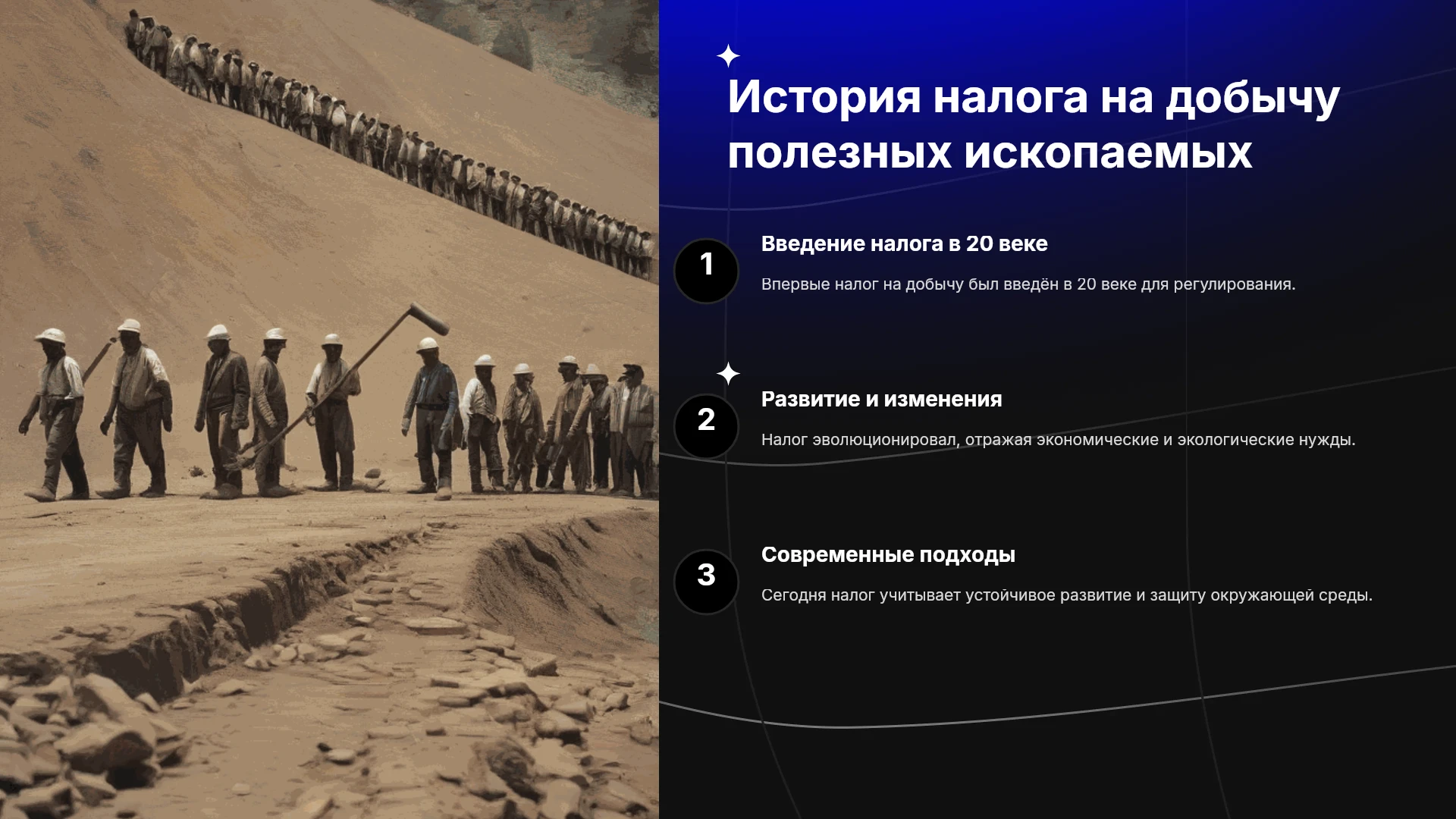 История налога на добычу полезных ископаемых

1

Введение налога в 20 веке

Впервые налог на добычу был введён в 20 веке для регулирования.

2

Развитие и изменения

Налог эволюционировал, отражая экономические и экологические нужды.

3

Современные подходы

Сегодня налог учитывает устойчивое развитие и защиту окружающей среды.